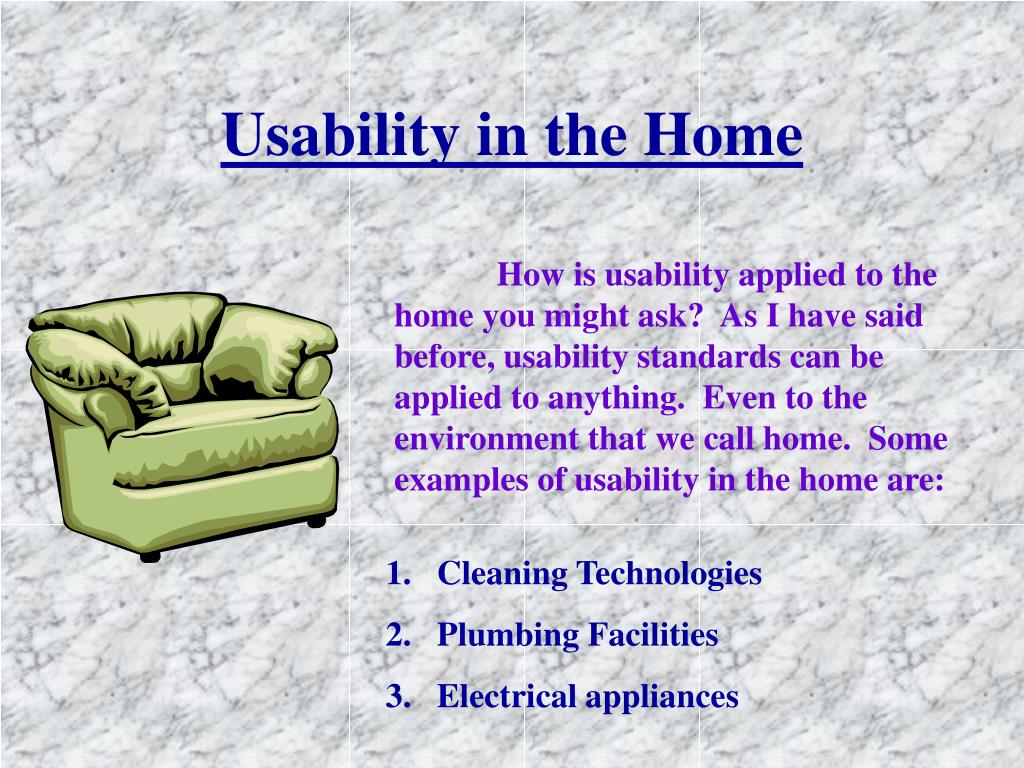 Usability in the Home

How is usability applied to the home you might ask? As I have said before, usability standards can be applied to anything. Even to the environment that we call home. Some examples of usability in the home are:

1. Cleaning Technologies
2. Plumbing Facilities
3. Electrical appliances